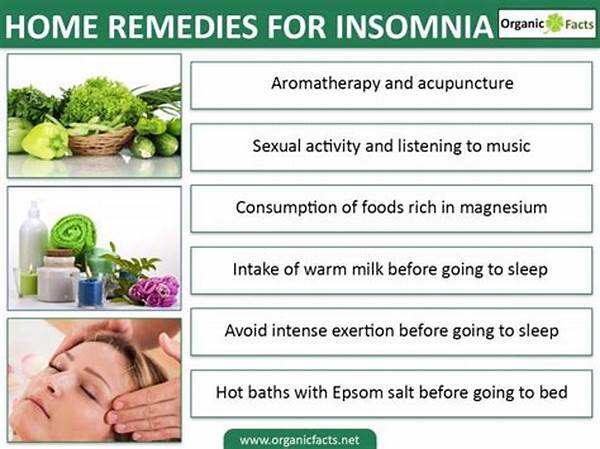 HOME REMEDIES FOR INSOMNIA

Organic Facts

Aromatherapy and acupuncture

Sexual activity and listening to music

Consumption of foods rich in magnesium

Intake of warm milk before going to sleep

Avoid intense exertion before going to sleep

Hot baths with Epsom salt before going to bed

www.organicfacts.net